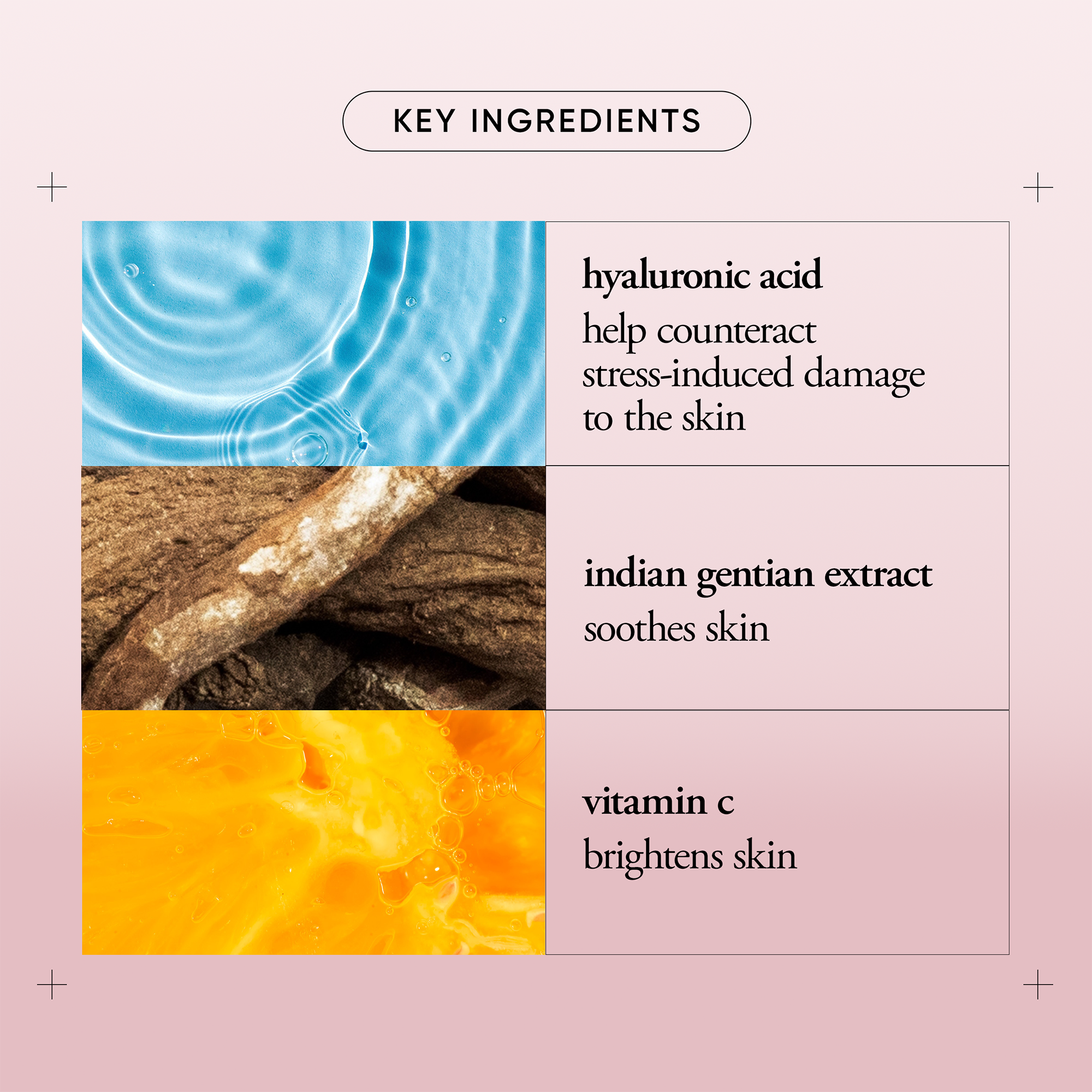 KEY INGREDIENTS

hyaluronic acid
help counteract stress-induced damage to the skin

indian gentian extract
soothes skin

vitamin c
brightens skin